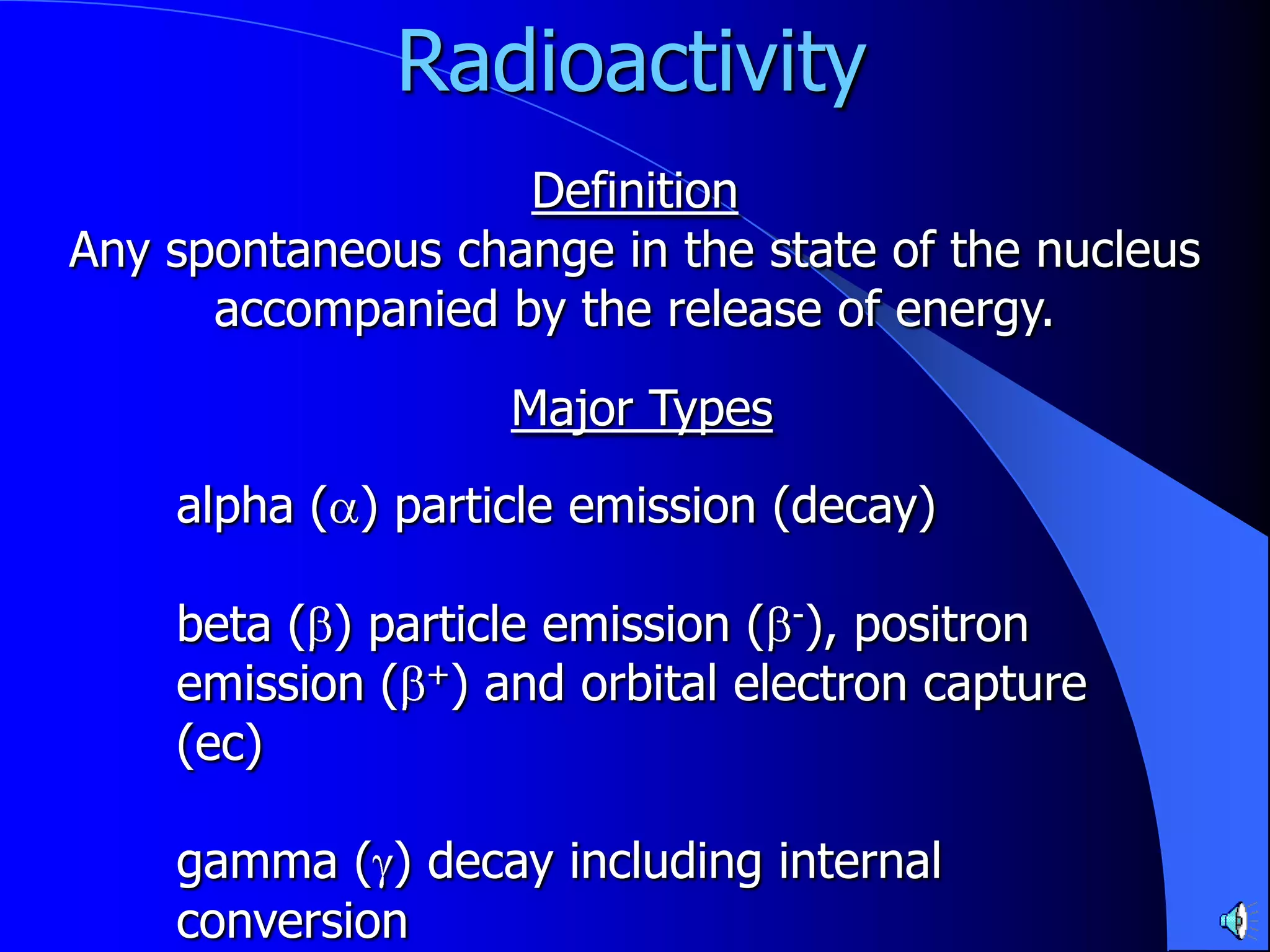 Radioactivity

Definition
Any spontaneous change in the state of the nucleus accompanied by the release of energy.

Major Types

alpha ($\alpha$) particle emission (decay)

beta ($\beta$) particle emission ($\beta^-$), positron emission ($\beta^+$) and orbital electron capture (ec)

gamma ($\gamma$) decay including internal conversion